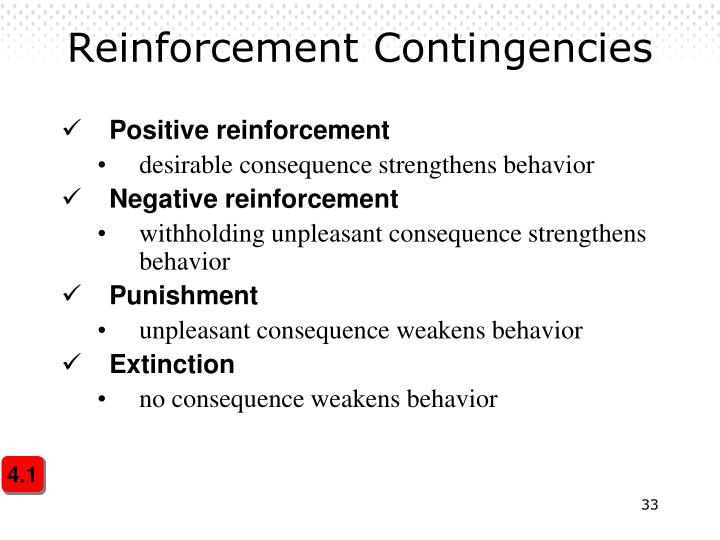 Reinforcement Contingencies

✓ Positive reinforcement
• desirable consequence strengthens behavior

✓ Negative reinforcement
• withholding unpleasant consequence strengthens behavior

✓ Punishment
• unpleasant consequence weakens behavior

✓ Extinction
• no consequence weakens behavior

4.1

33